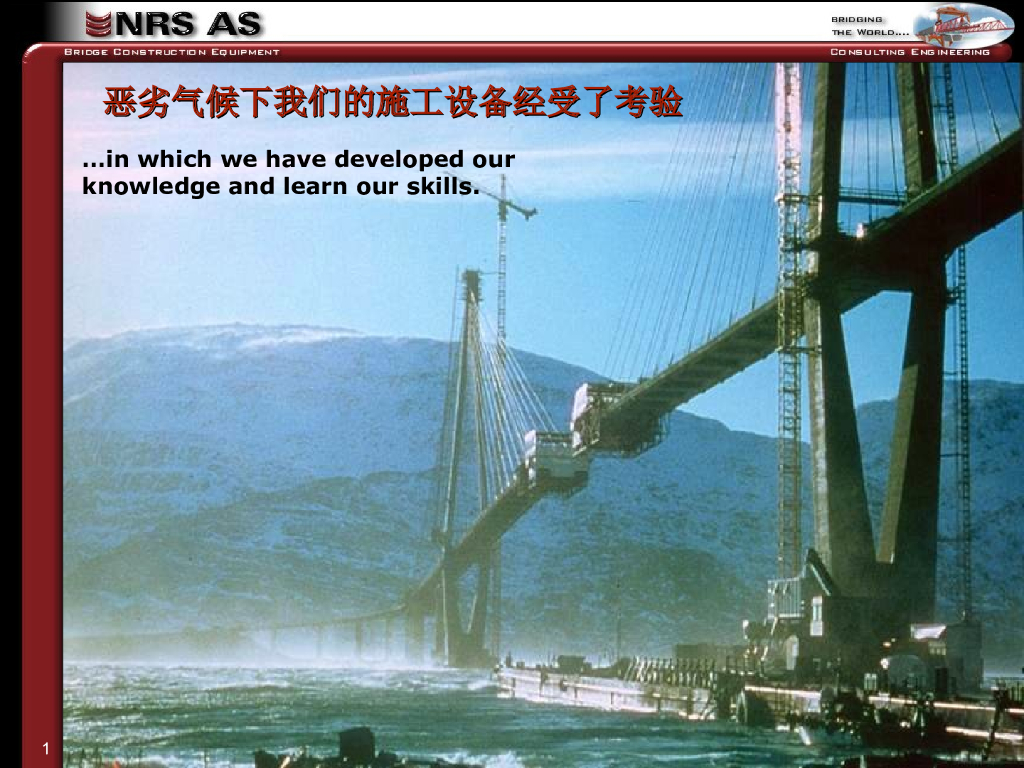 NRS AS

BRIDGING THE WORLD....

BRIDGE CONSTRUCTION EQUIPMENT

CONSULTING ENGINEERING

恶劣气候下我们的施工设备经受了考验

...in which we have developed our knowledge and learn our skills.

1